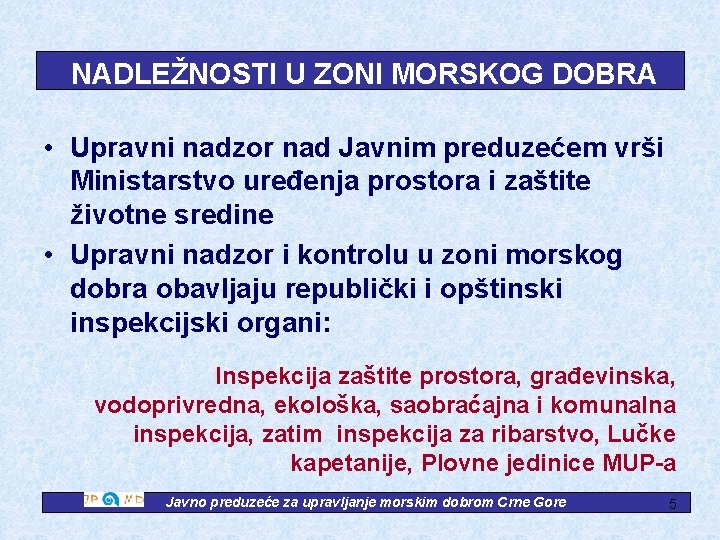 NADLEŽNOSTI U ZONI MORSKOG DOBRA

• Upravni nadzor nad Javnim preduzećem vrši Ministarstvo uređenja prostora i zaštite životne sredine

• Upravni nadzor i kontrolu u zoni morskog dobra obavljaju republički i opštinski inspekcijski organi:

Inspekcija zaštite prostora, građevinska, vodoprivredna, ekološka, saobraćajna i komunalna inspekcija, zatim inspekcija za ribarstvo, Lučke kapetanije, Plovne jedinice MUP-a

JP MD Javno preduzeće za upravljanje morskim dobrom Crne Gore 5